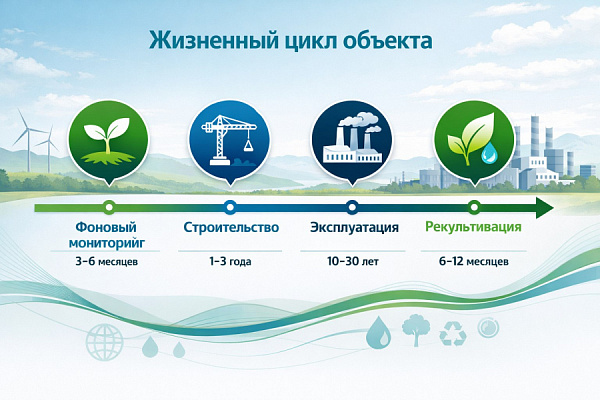 Жизненный цикл объекта

Фоновый мониторийг
3–6 месяцев

Строительство
1–3 года

Эксплуатация
10–30 лет

Рекультивация
6–12 меслцев